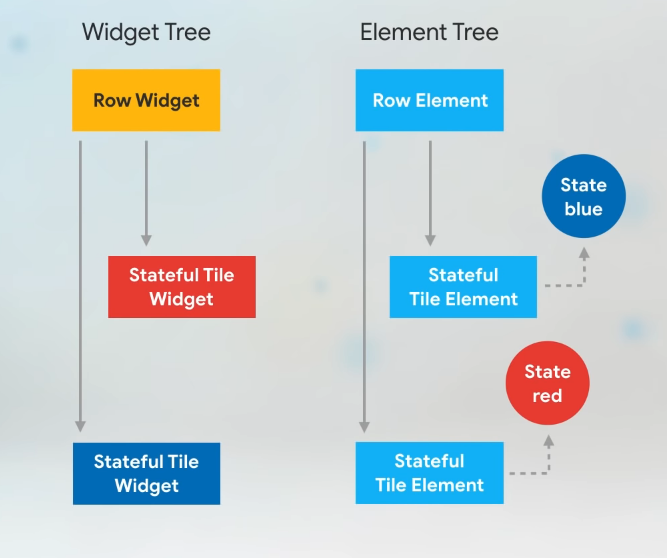 Widget Tree

Row Widget

Stateful Tile Widget

Stateful Tile Widget

Element Tree

Row Element

State blue

Stateful Tile Element

State red

Stateful Tile Element